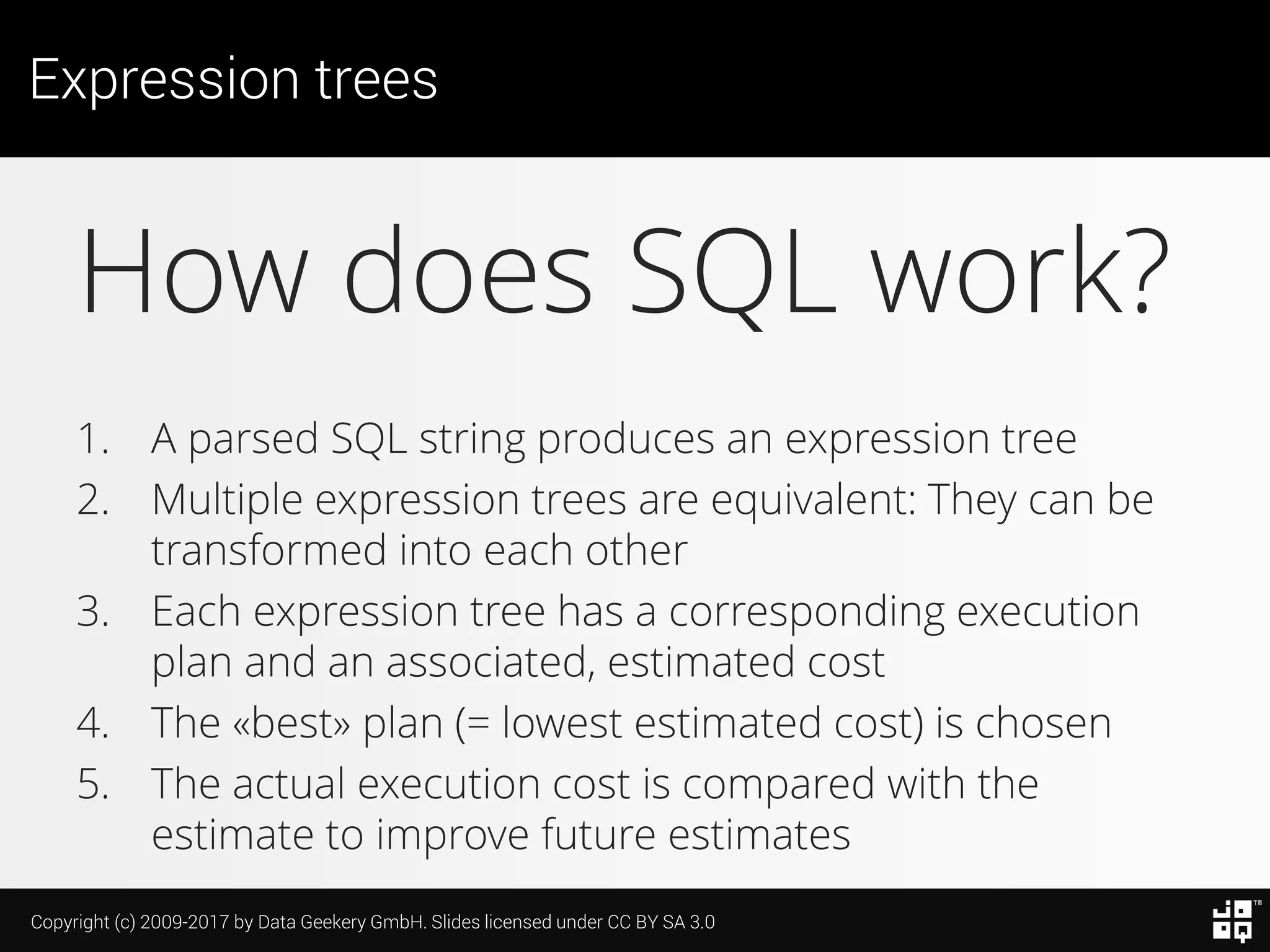 Expression trees

How does SQL work?

1. A parsed SQL string produces an expression tree
2. Multiple expression trees are equivalent: They can be transformed into each other
3. Each expression tree has a corresponding execution plan and an associated, estimated cost
4. The «best» plan (= lowest estimated cost) is chosen
5. The actual execution cost is compared with the estimate to improve future estimates

Copyright (c) 2009-2017 by Data Geekery GmbH. Slides licensed under CC BY SA 3.0

TM